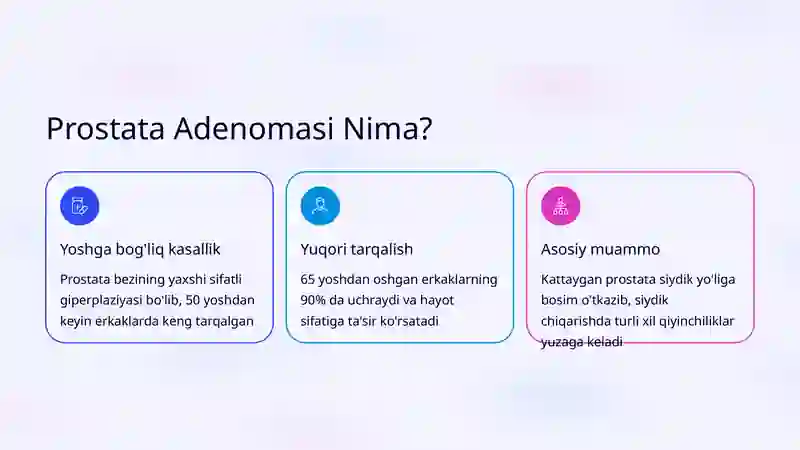 Prostata Adenomasi Nima?

Yoshga bog'liq kasallik

Prostata bezining yaxshi sifatli giperplaziyasi bo'lib, 50 yoshdan keyin erkaklarda keng tarqalgan

Yuqori tarqalish

65 yoshdan oshgan erkaklarning 90% da uchraydi va hayot sifatiga ta'sir ko'rsatadi

Asosiy muammo

Kattaygan prostata siydik yo'liga bosim o'tkazib, siydik chiqarishda turli xil qiyinchiliklar yuzaga keladi